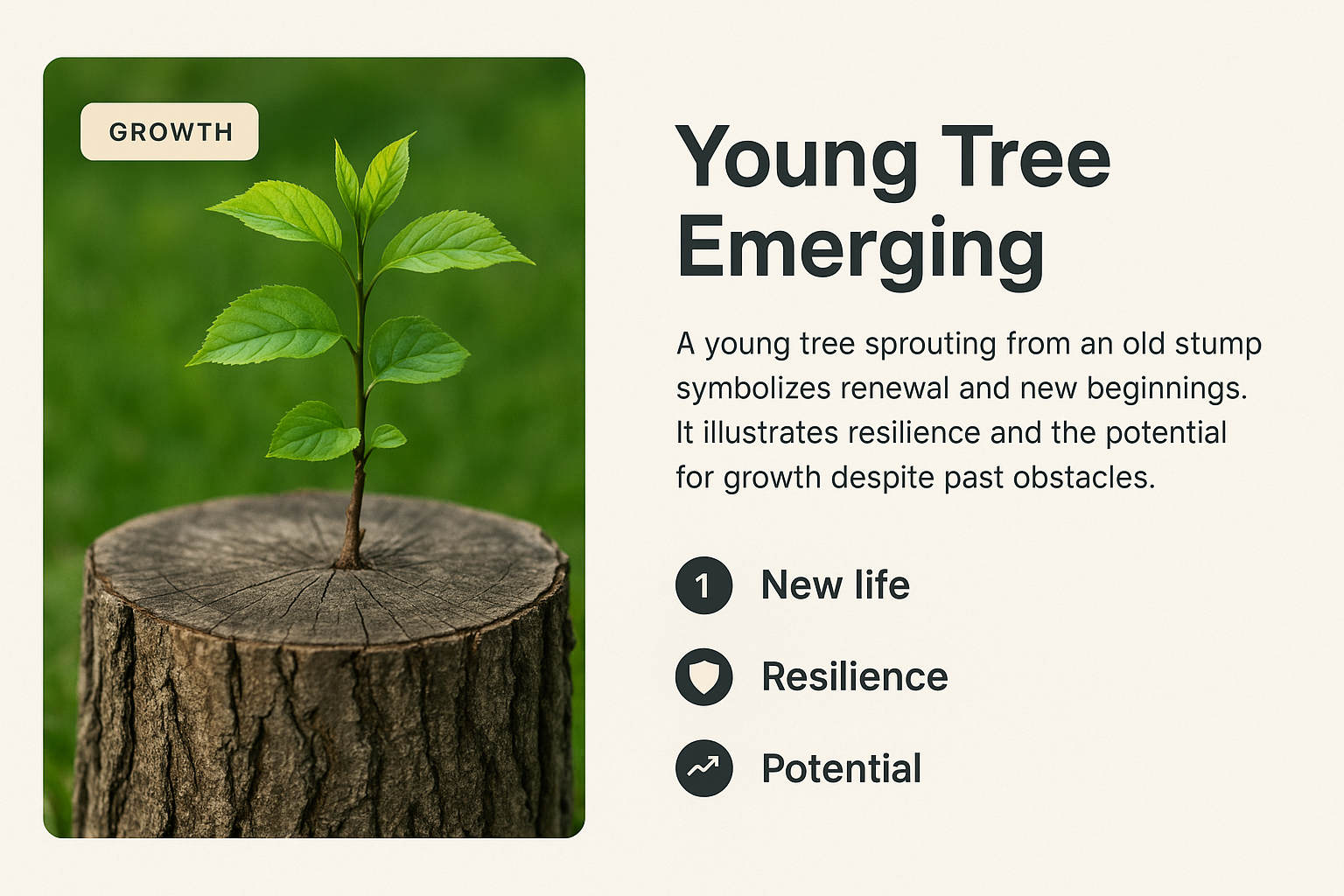 GROWTH

Young Tree Emerging

A young tree sprouting from an old stump symbolizes renewal and new beginnings. It illustrates resilience and the potential for growth despite past obstacles.

1 New life

Resilience

Potential